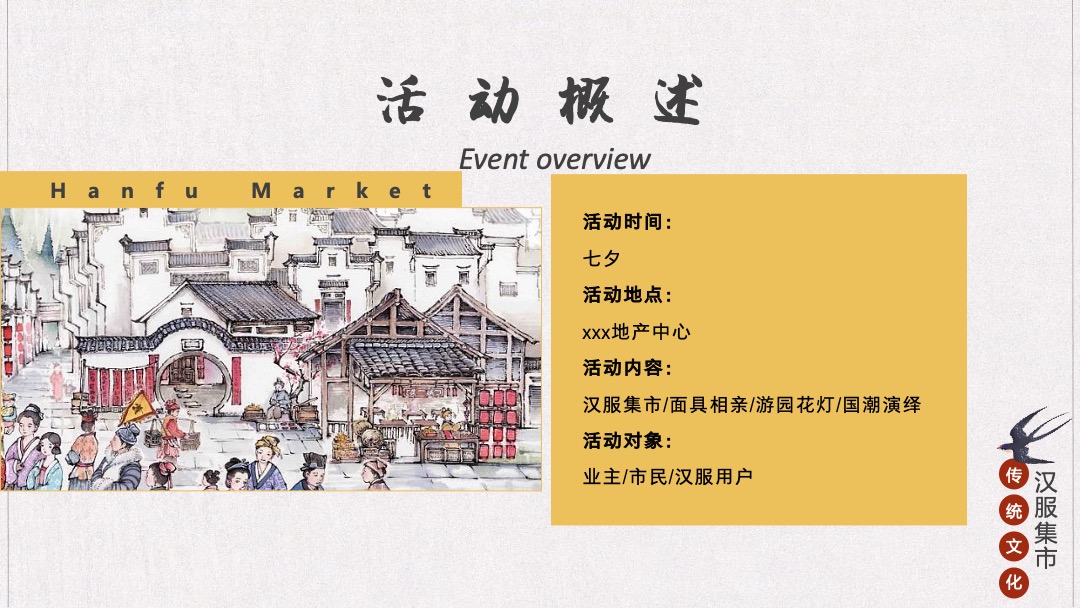 活动概述

Event overview

Hanfu Market

活动时间：

七夕

活动地点：

xxx地产中心

活动内容：

汉服集市/面具相亲/游园花灯/国潮演绎

活动对象：

业主/市民/汉服用户

传统文化

汉服集市